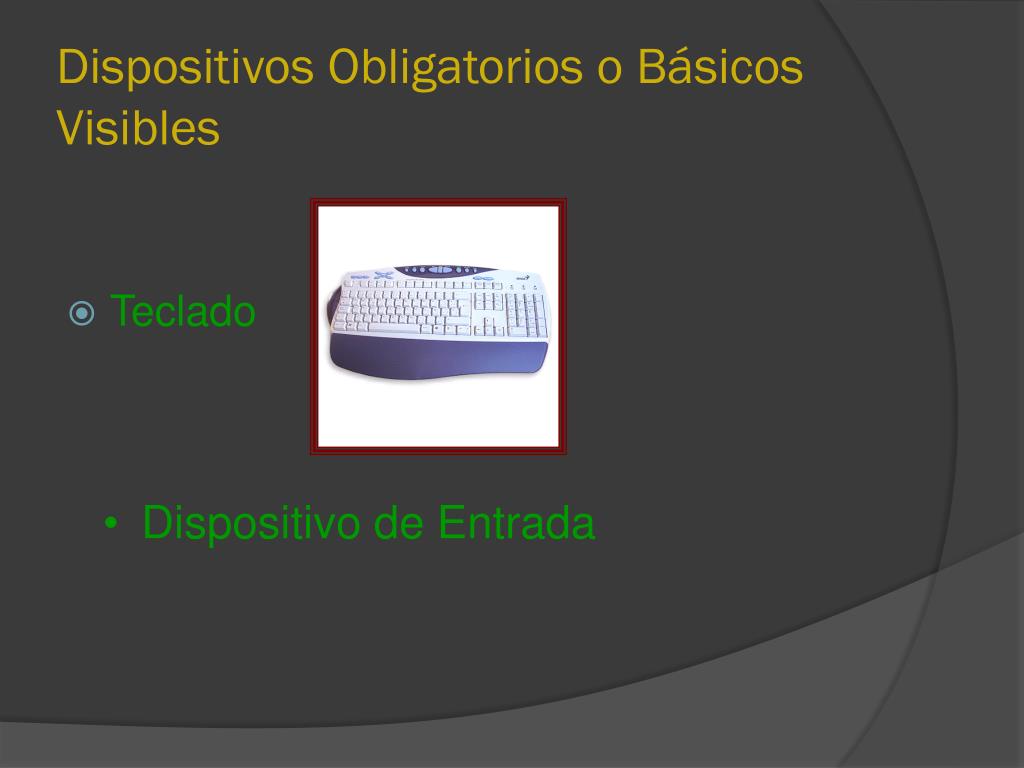 Dispositivos Obligatorios o Básicos Visibles

Teclado

• Dispositivo de Entrada